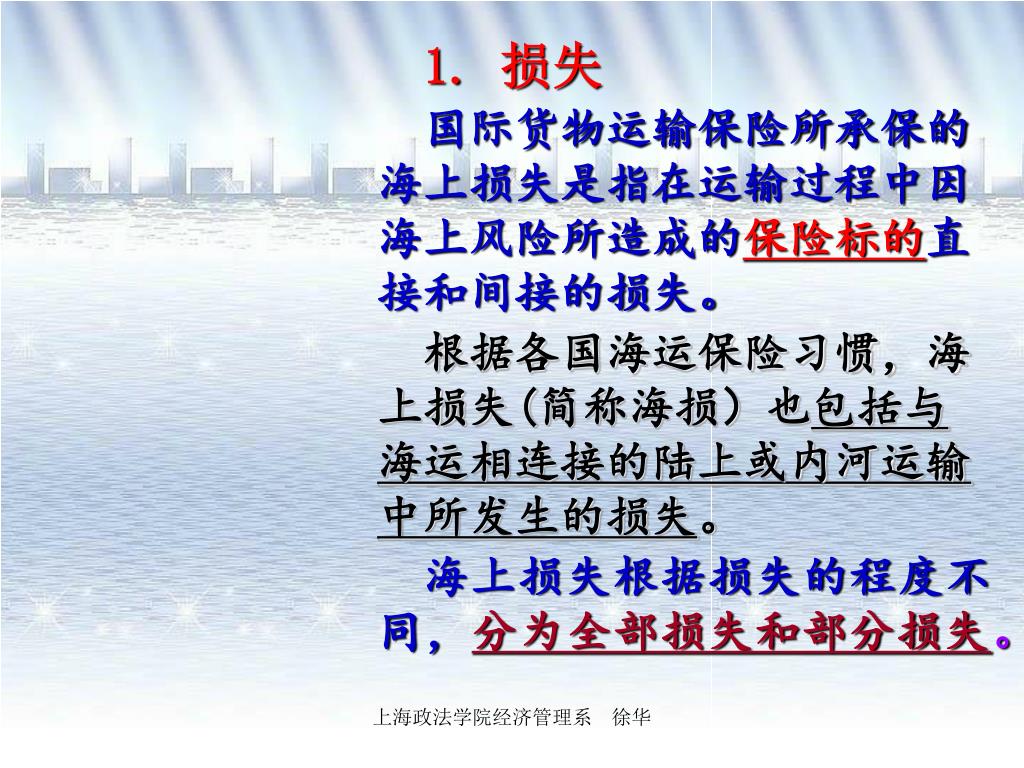 1. 损失

国际货物运输保险所承保的海上损失是指在运输过程中因海上风险所造成的保险标的直接和间接的损失。

根据各国海运保险习惯，海上损失(简称海损）也包括与海运相连接的陆上或内河运输中所发生的损失。

海上损失根据损失的程度不同，分为全部损失和部分损失。

上海政法学院经济管理系 徐华